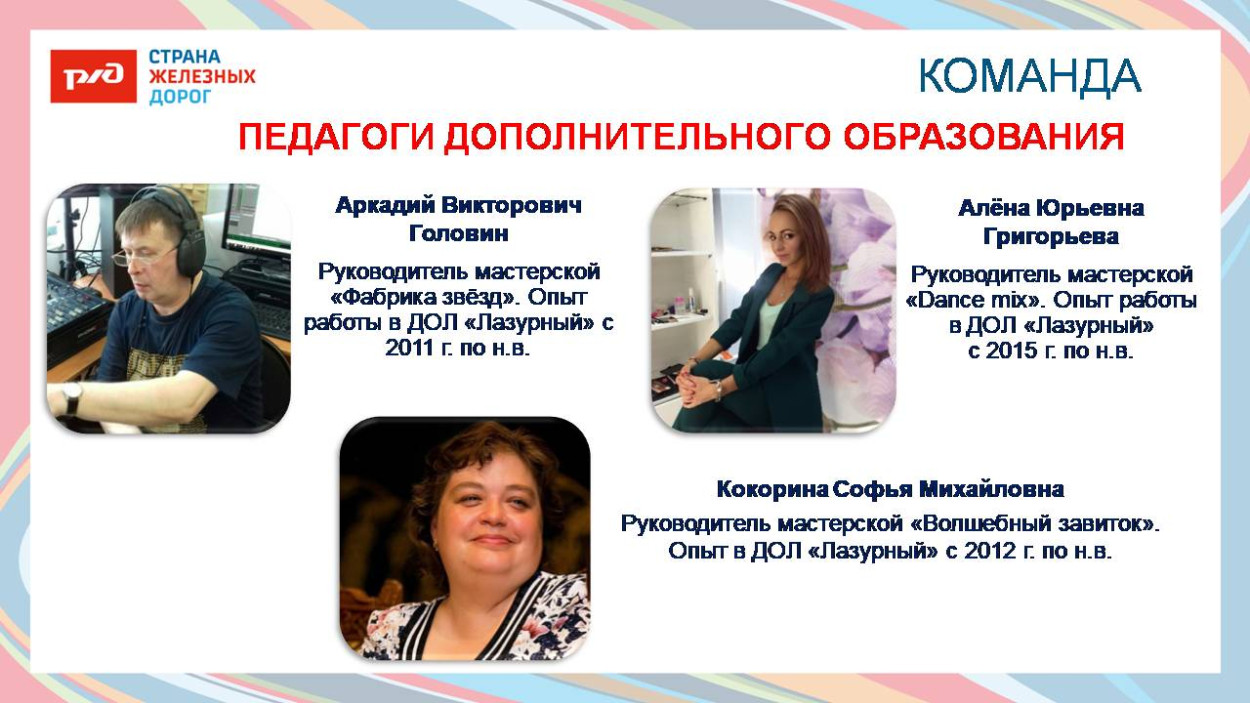 РЖД СТРАНА ЖЕЛЕЗНЫХ ДОРОГ

КОМАНДА

ПЕДАГОГИ ДОПОЛНИТЕЛЬНОГО ОБРАЗОВАНИЯ

Аркадий Викторович Головин

Руководитель мастерской «Фабрика звёзд». Опыт работы в ДОЛ «Лазурный» с 2011 г. по н.в.

Алёна Юрьевна Григорьева

Руководитель мастерской «Dance mix». Опыт работы в ДОЛ «Лазурный» с 2015 г. по н.в.

Кокорина Софья Михайловна

Руководитель мастерской «Волшебный завиток». Опыт в ДОЛ «Лазурный» с 2012 г. по н.в.